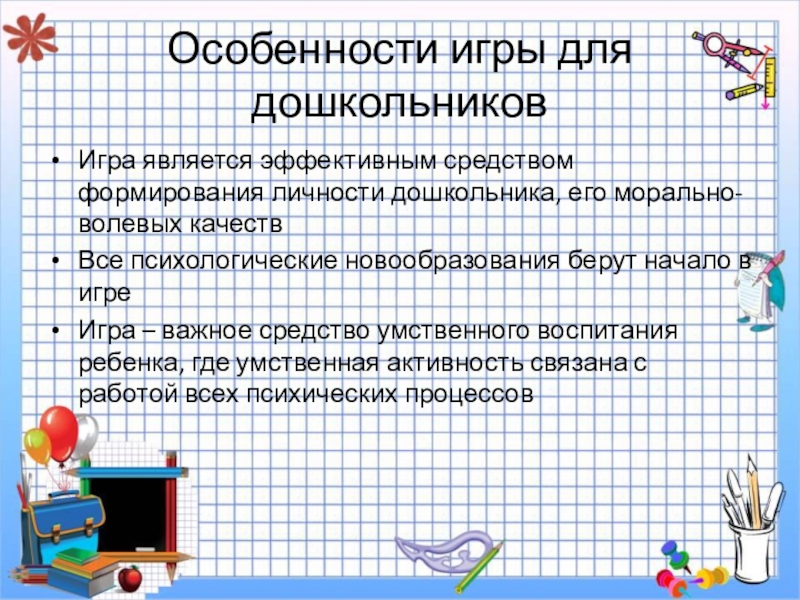 Особенности игры для дошкольников

• Игра является эффективным средством формирования личности дошкольника, его морально-волевых качеств

• Все психологические новообразования берут начало в игре

• Игра – важное средство умственного воспитания ребенка, где умственная активность связана с работой всех психических процессов